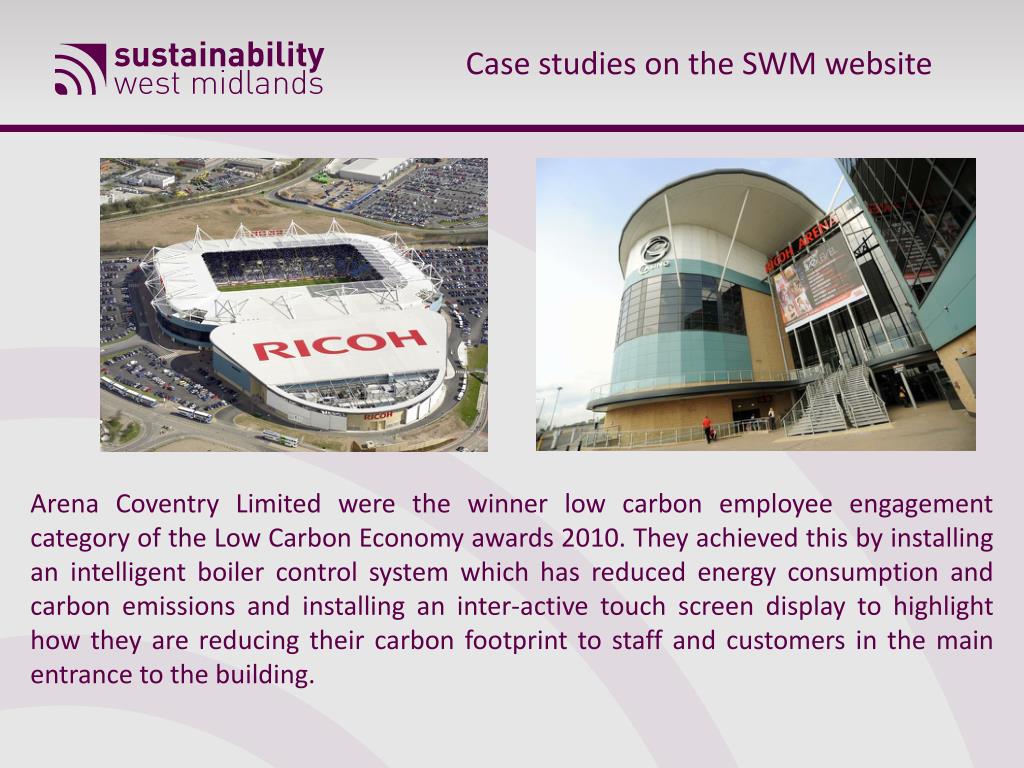 sustainability west midlands

Case studies on the SWM website

RICOH

RICOH

RICOH ARENA

Arena Coventry Limited were the winner low carbon employee engagement category of the Low Carbon Economy awards 2010. They achieved this by installing an intelligent boiler control system which has reduced energy consumption and carbon emissions and installing an inter-active touch screen display to highlight how they are reducing their carbon footprint to staff and customers in the main entrance to the building.